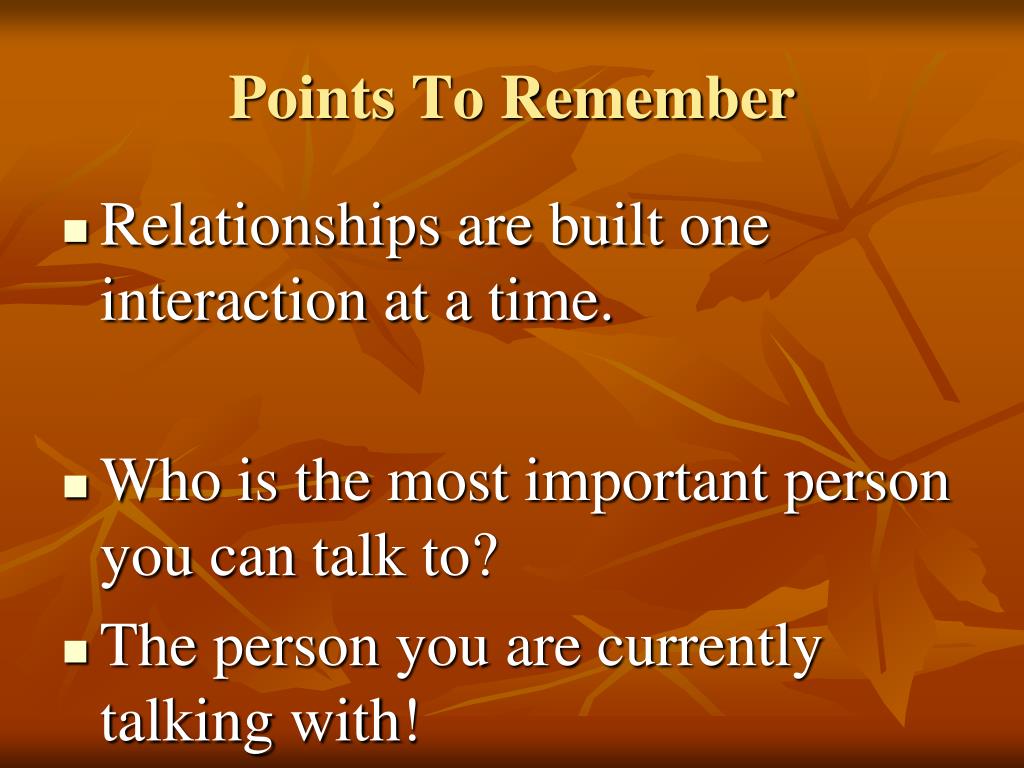 Points To Remember

■ Relationships are built one interaction at a time.

■ Who is the most important person you can talk to?

■ The person you are currently talking with!